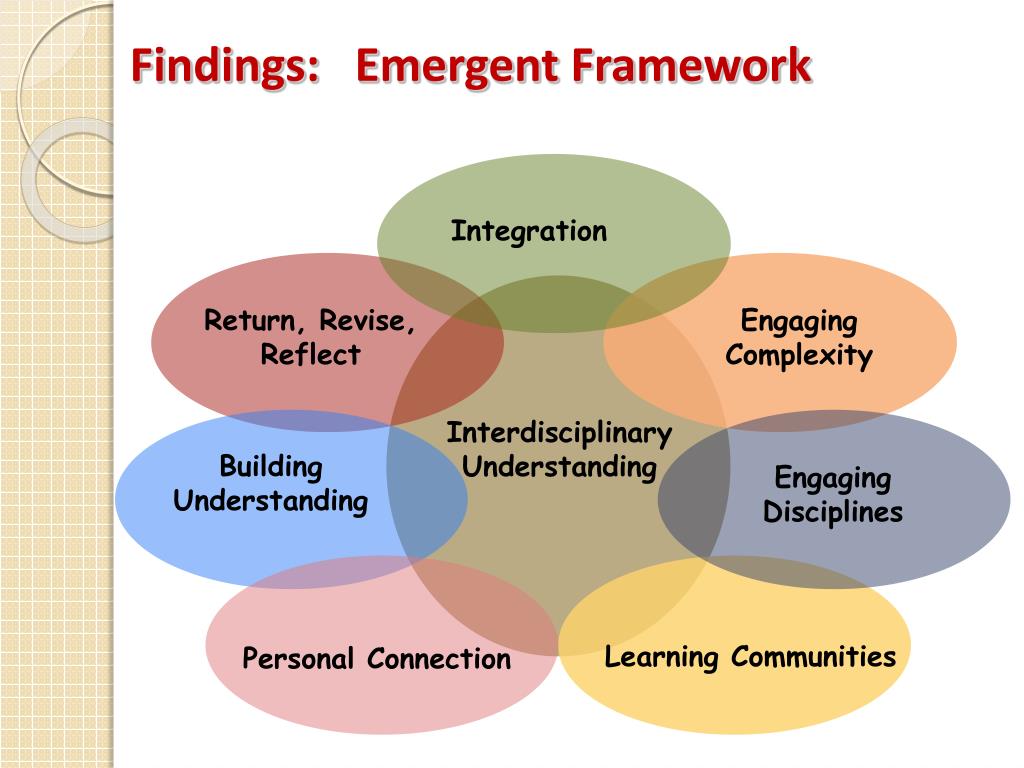 Findings: Emergent Framework

Integration

Return, Revise, Reflect

Engaging Complexity

Interdisciplinary Understanding

Building Understanding

Engaging Disciplines

Personal Connection

Learning Communities